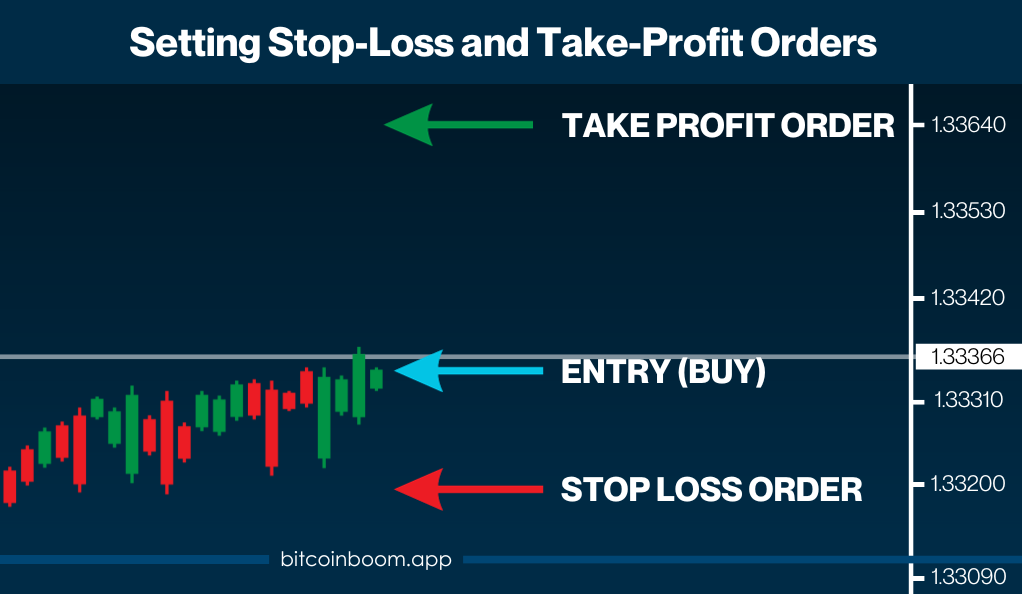 Setting Stop-Loss and Take-Profit Orders

TAKE PROFIT ORDER

ENTRY (BUY)

STOP LOSS ORDER

1.33640
1.33530
1.33420
1.33366
1.33310
1.33200
1.33090

bitcoinboom.app